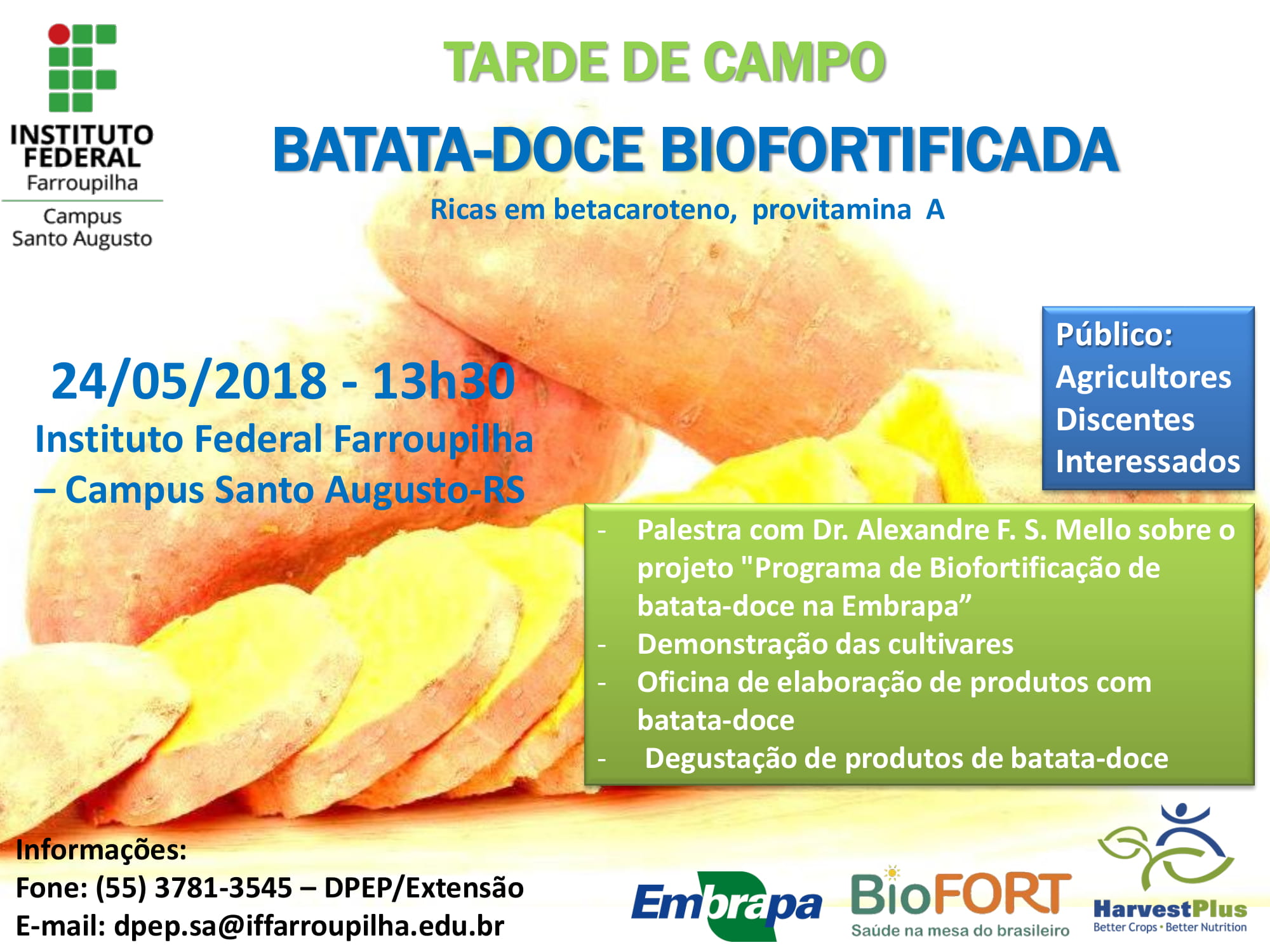 INSTITUTO FEDERAL
Farroupilha
Campus
Santo Augusto

TARDE DE CAMPO

BATATA-DOCE BIOFORTIFICADA

Ricas em betacaroteno, provitamina A

24/05/2018 - 13h30
Instituto Federal Farroupilha – Campus Santo Augusto-RS

Público:
Agricultores
Discentes
Interessados

- Palestra com Dr. Alexandre F. S. Mello sobre o projeto "Programa de Biofortificação de batata-doce na Embrapa”
- Demonstração das cultivares
- Oficina de elaboração de produtos com batata-doce
- Degustação de produtos de batata-doce

Informações:
Fone: (55) 3781-3545 – DPEP/Extensão
E-mail: dpep.sa@iffarroupilha.edu.br

Embrapa

BioFORT
Saúde na mesa do brasileiro

HarvestPlus
Better Crops • Better Nutrition